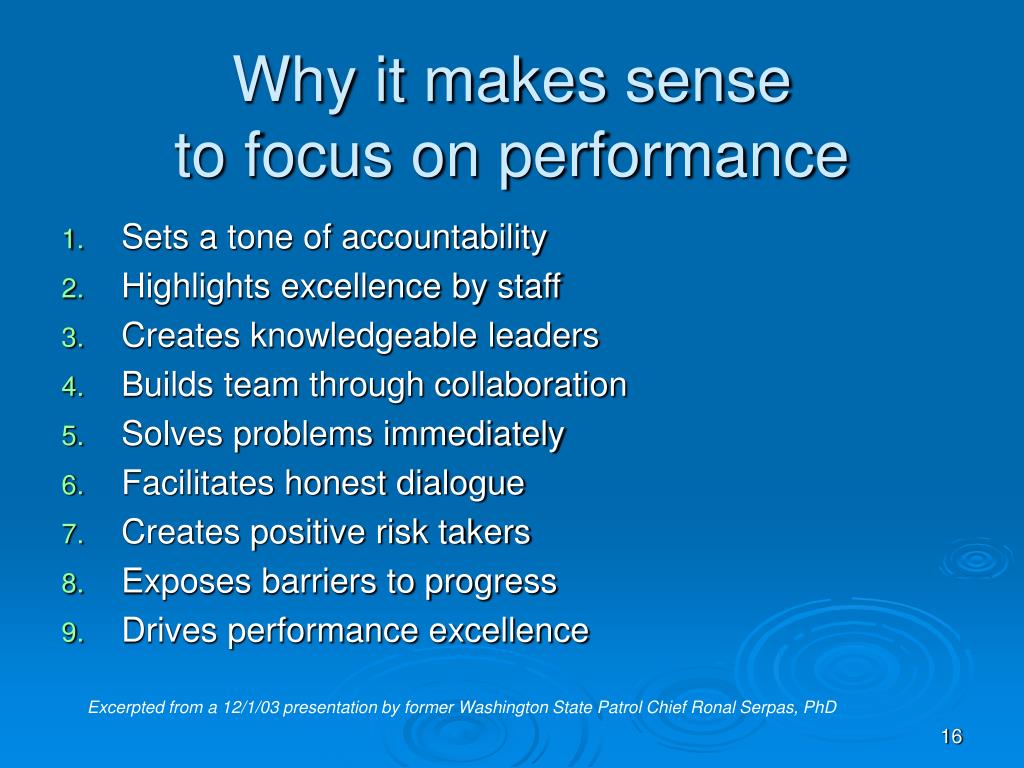 Why it makes sense
to focus on performance

1. Sets a tone of accountability
2. Highlights excellence by staff
3. Creates knowledgeable leaders
4. Builds team through collaboration
5. Solves problems immediately
6. Facilitates honest dialogue
7. Creates positive risk takers
8. Exposes barriers to progress
9. Drives performance excellence

Excerpted from a 12/1/03 presentation by former Washington State Patrol Chief Ronal Serpas, PhD

16